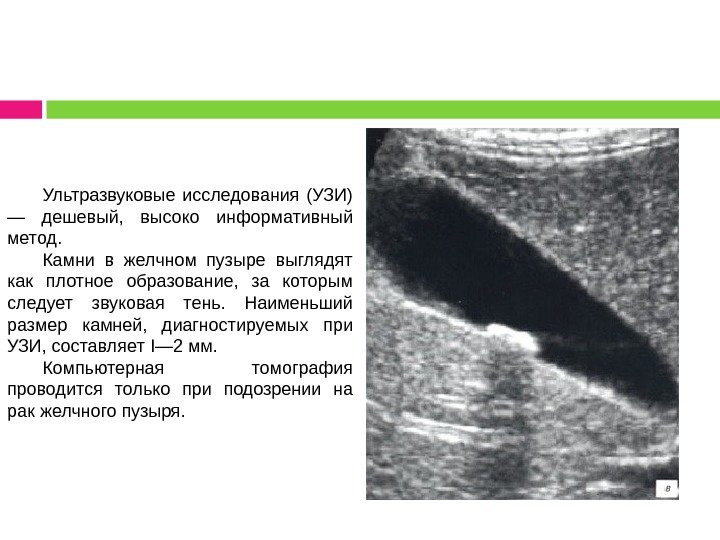 Ультразвуковые исследования (УЗИ) — дешевый, высоко информативный метод.

Камни в желчном пузыре выглядят как плотное образование, за которым следует звуковая тень. Наименьший размер камней, диагностируемых при УЗИ, составляет I—2 мм.

Компьютерная томография проводится только при подозрении на рак желчного пузыря.

в